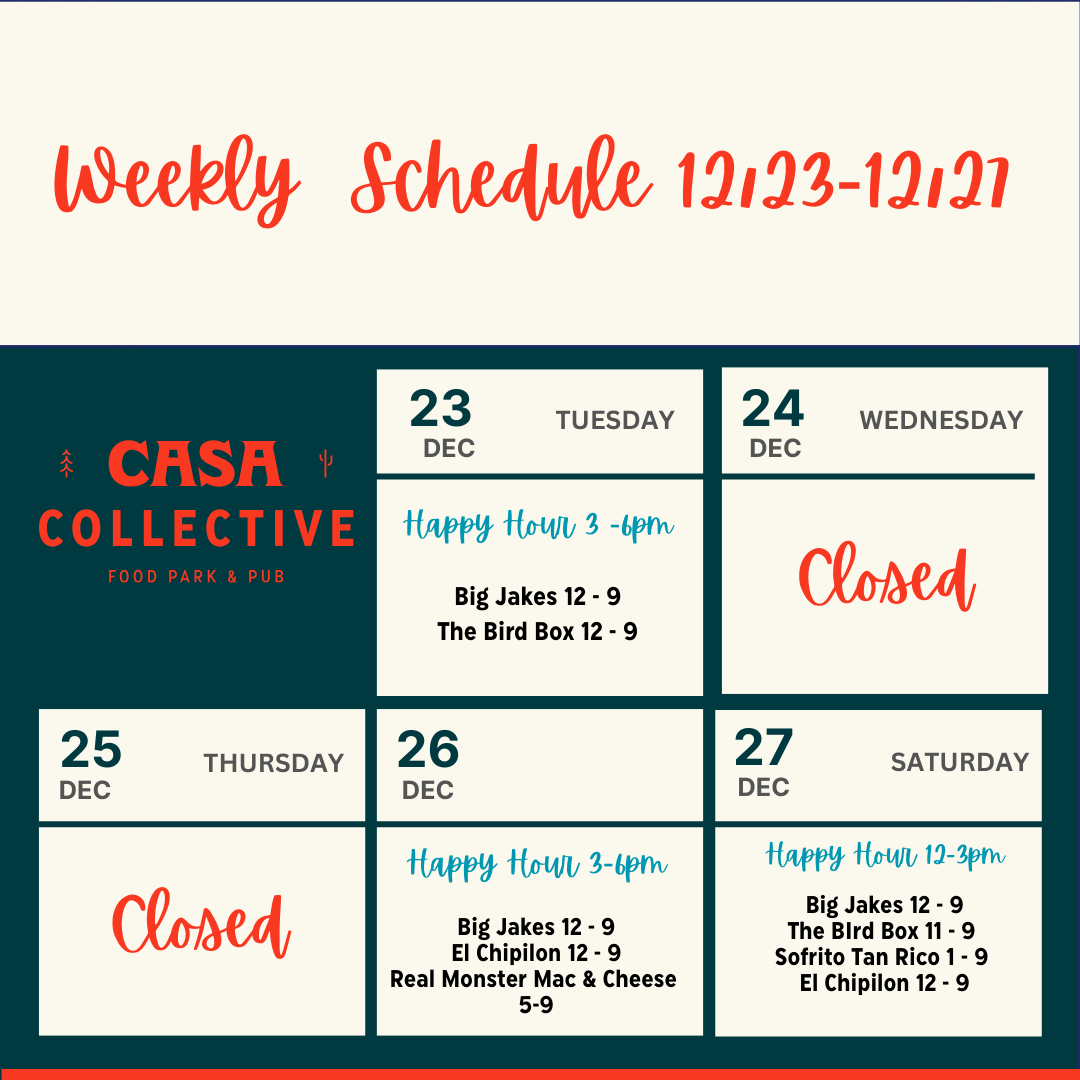 Weekly Schedule 12/23-12/27

CASA
COLLECTIVE
FOOD PARK & PUB

23
DEC
TUESDAY

Happy Hour 3 -6pm

Big Jakes 12 - 9
The Bird Box 12 - 9

24
DEC
WEDNESDAY

Closed

25
DEC
THURSDAY

Closed

26
DEC

Happy Hour 3-6pm

Big Jakes 12 - 9
El Chipilon 12 - 9
Real Monster Mac & Cheese 5-9

27
DEC
SATURDAY

Happy Hour 12-3pm

Big Jakes 12 - 9
The BIrd Box 11 - 9
Sofrito Tan Rico 1 - 9
El Chipilon 12 - 9